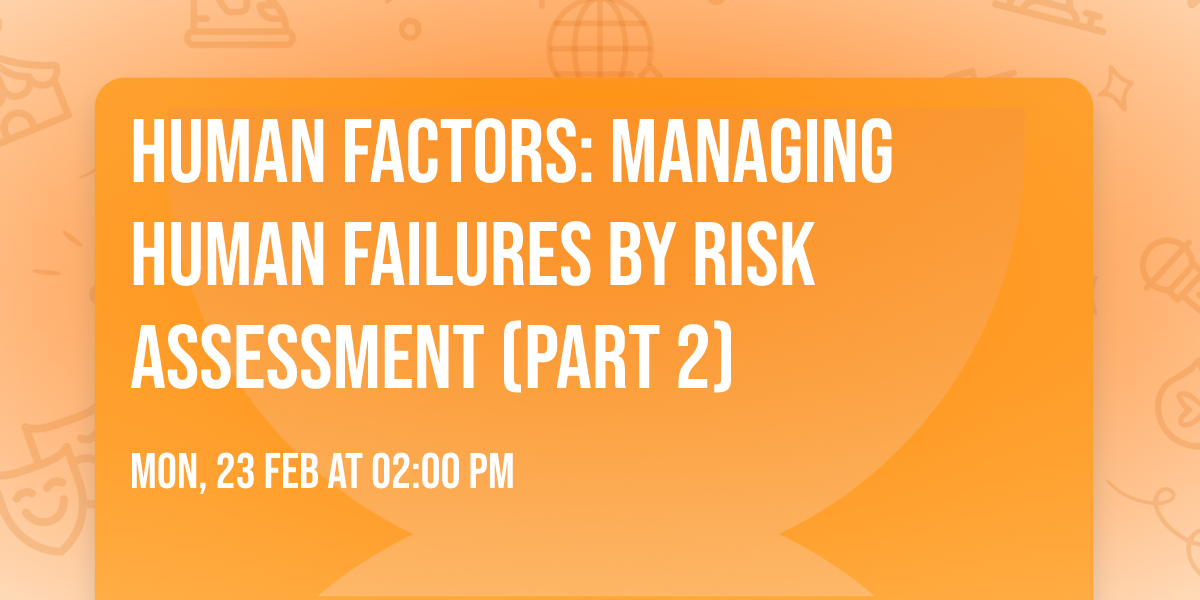 HUMAN FACTORS: MANAGING HUMAN FAILURES BY RISK ASSESSMENT (PART 2)

MON, 23 FEB AT 02:00 PM